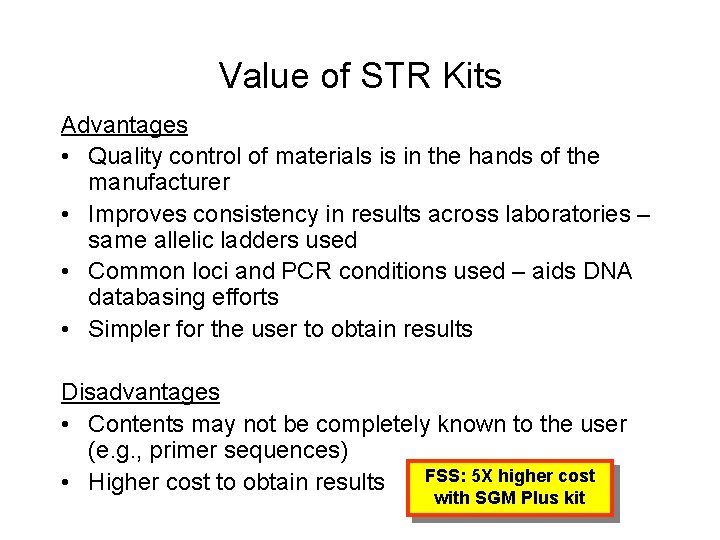 Value of STR Kits

Advantages

• Quality control of materials is in the hands of the manufacturer
• Improves consistency in results across laboratories – same allelic ladders used
• Common loci and PCR conditions used – aids DNA databasing efforts
• Simpler for the user to obtain results

Disadvantages

• Contents may not be completely known to the user (e.g., primer sequences)
• Higher cost to obtain results

FSS: 5X higher cost with SGM Plus kit